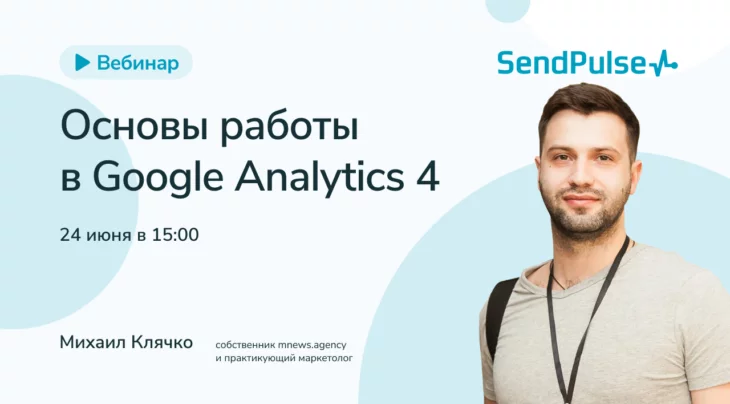 Вебинар

SendPulse

Основы работы в Google Analytics 4

24 июня в 15:00

Михаил Клячко

собственник mnews.agency и практикующий маркетолог